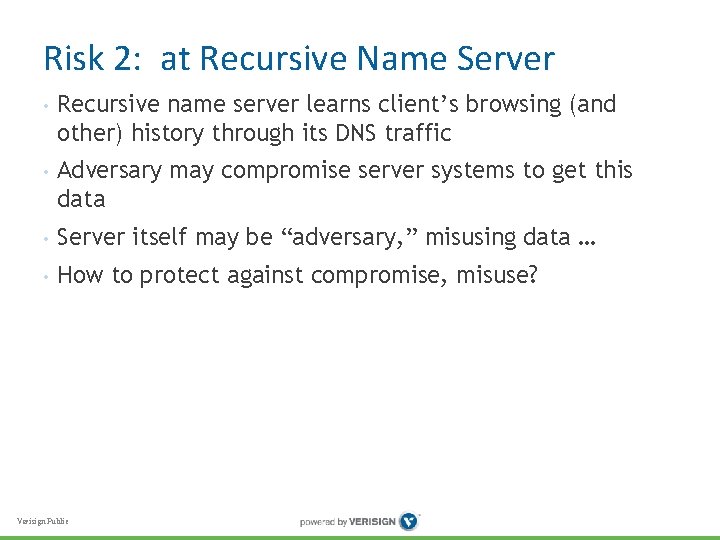 Risk 2: at Recursive Name Server

• Recursive name server learns client’s browsing (and other) history through its DNS traffic

• Adversary may compromise server systems to get this data

• Server itself may be “adversary,” misusing data …

• How to protect against compromise, misuse?

Verisign Public

powered by VERISIGN